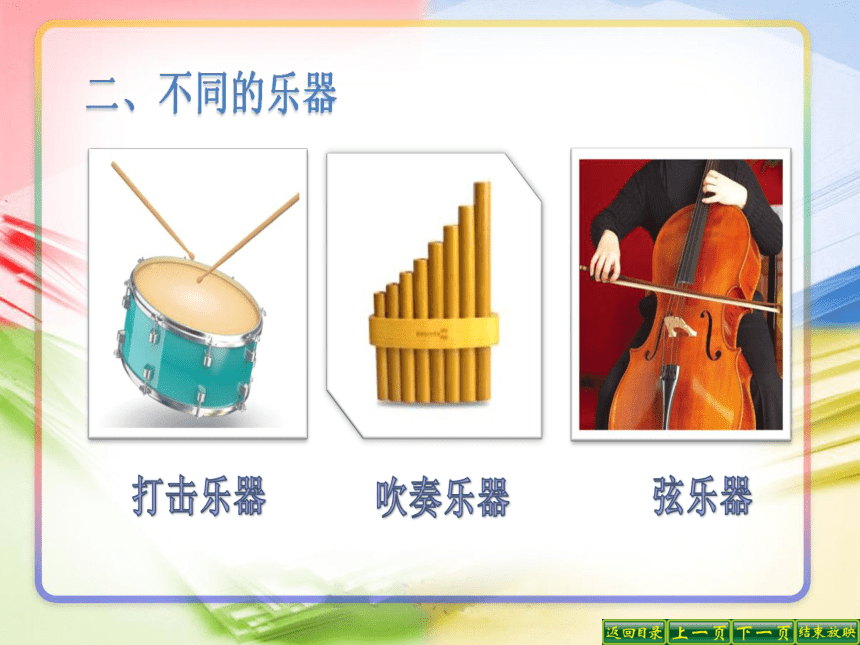 二、不同的乐器

打击乐器

吹奏乐器

弦乐器

返回目录 上一页 下一页 结束放映